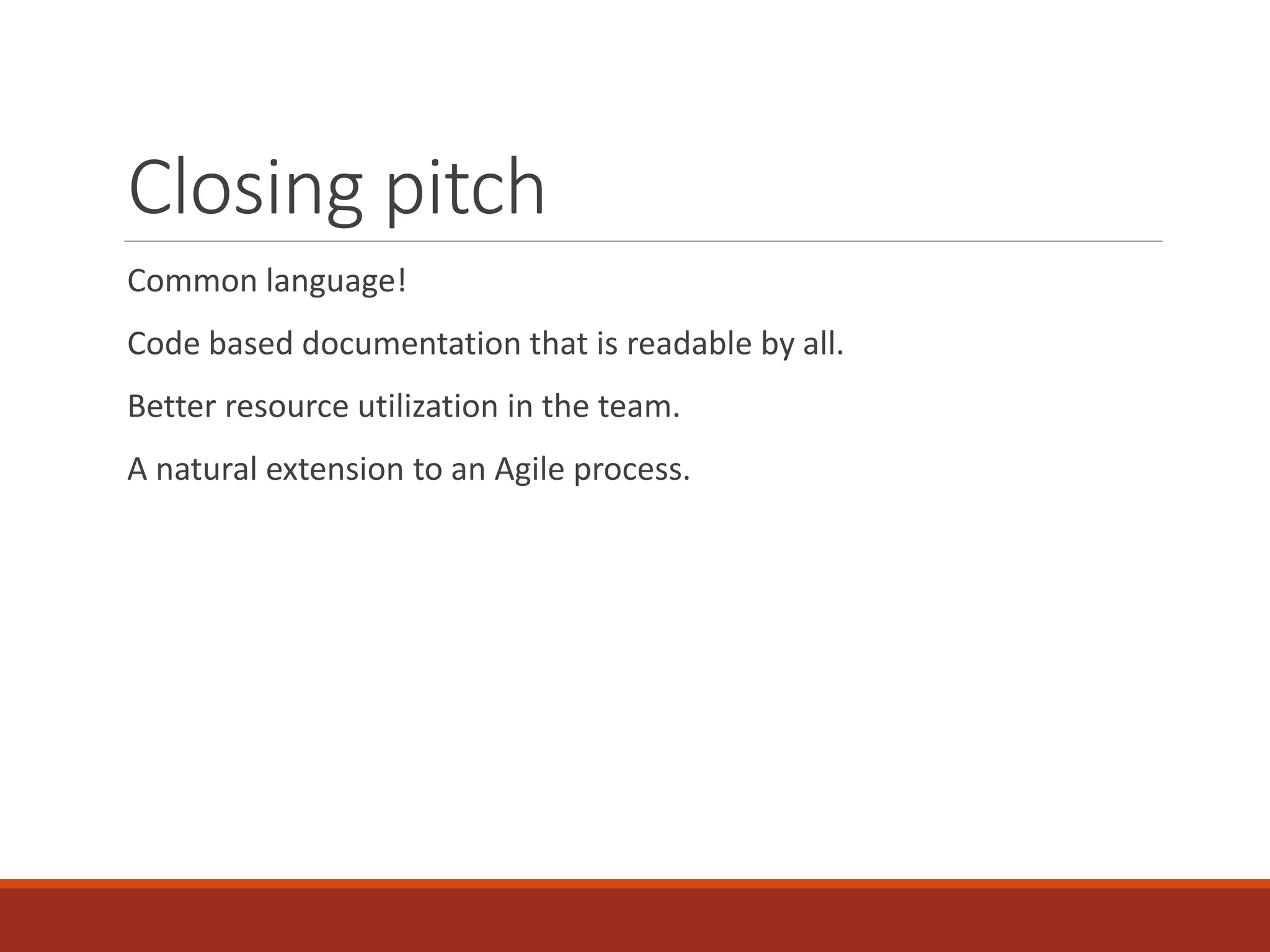 Closing pitch

Common language!

Code based documentation that is readable by all.

Better resource utilization in the team.

A natural extension to an Agile process.